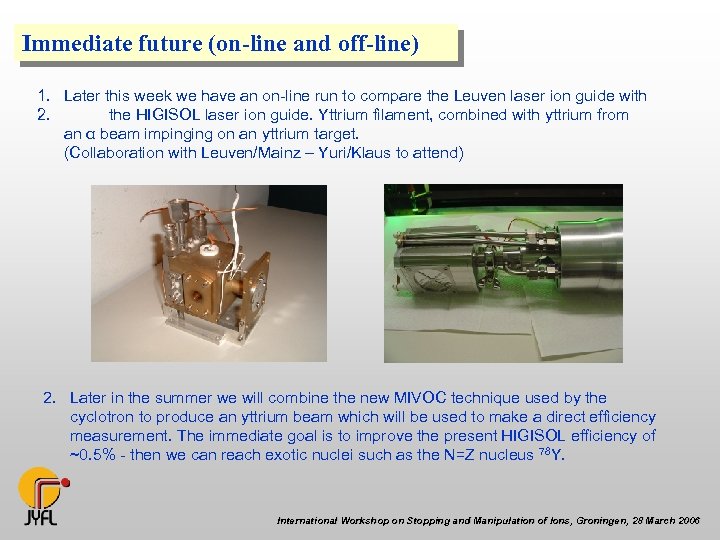 Immediate future (on-line and off-line)

1. Later this week we have an on-line run to compare the Leuven laser ion guide with
2. the HIGISOL laser ion guide. Yttrium filament, combined with yttrium from an α beam impinging on an yttrium target.
(Collaboration with Leuven/Mainz – Yuri/Klaus to attend)

2. Later in the summer we will combine the new MIVOC technique used by the cyclotron to produce an yttrium beam which will be used to make a direct efficiency measurement. The immediate goal is to improve the present HIGISOL efficiency of ~0.5% - then we can reach exotic nuclei such as the N=Z nucleus $^{78}$Y.

JYFL

International Workshop on Stopping and Manipulation of Ions, Groningen, 28 March 2006